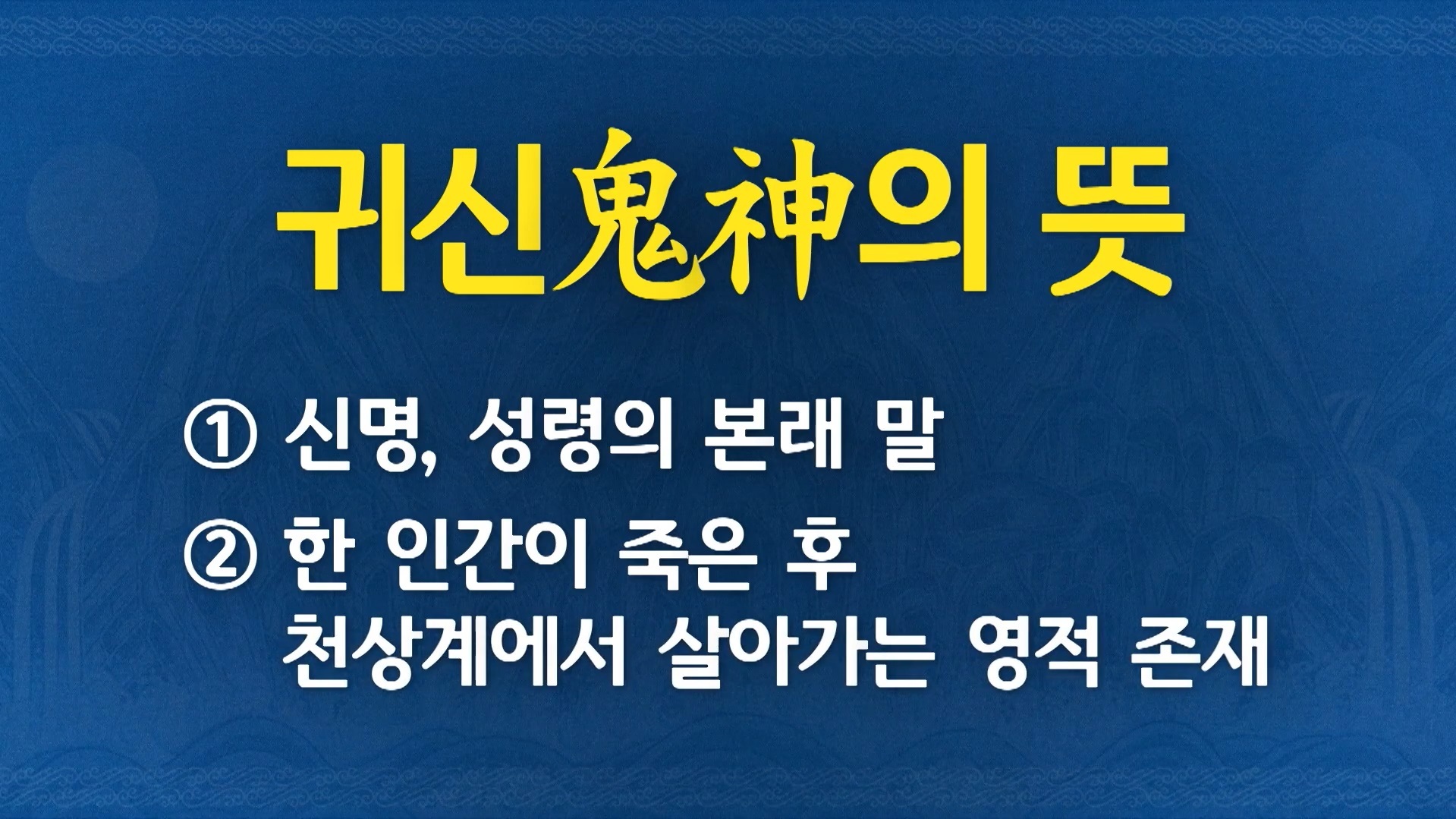 귀신鬼神의 뜻

① 신명, 성령의 본래 말

② 한 인간이 죽은 후 천상계에서 살아가는 영적 존재